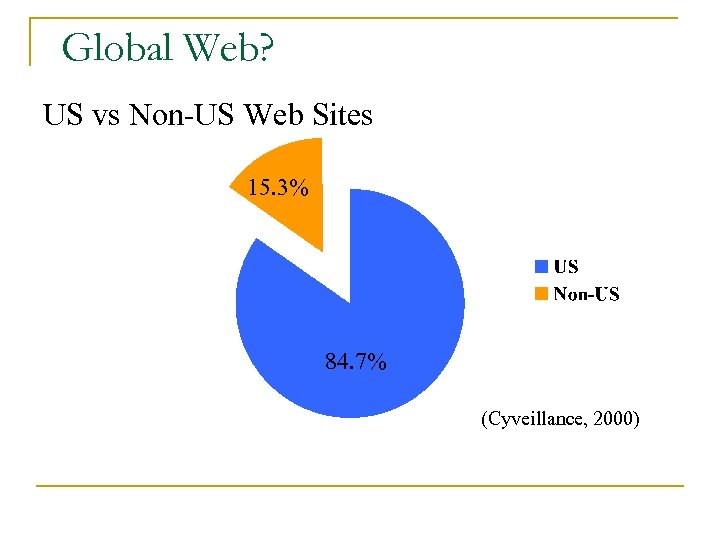 Global Web?

US vs Non-US Web Sites

15.3%

84.7%

US
Non-US

(Cyveillance, 2000)